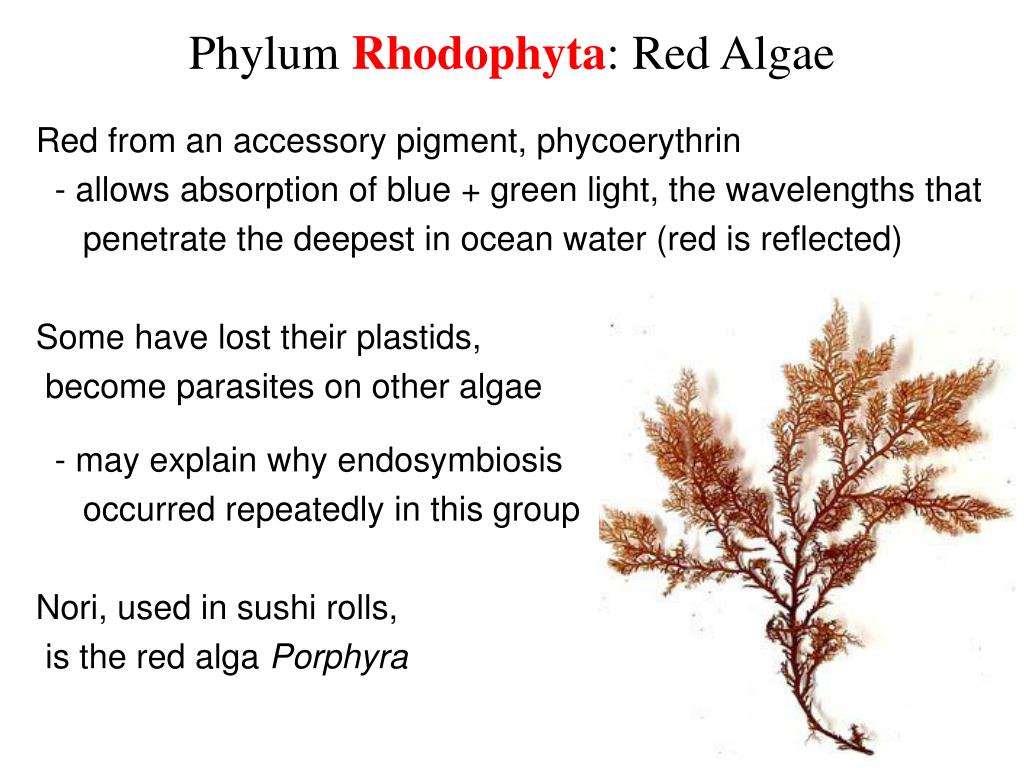 Phylum Rhodophyta: Red Algae

Red from an accessory pigment, phycoerythrin
- allows absorption of blue + green light, the wavelengths that penetrate the deepest in ocean water (red is reflected)

Some have lost their plastids, become parasites on other algae

- may explain why endosymbiosis occurred repeatedly in this group

Nori, used in sushi rolls, is the red alga Porphyra